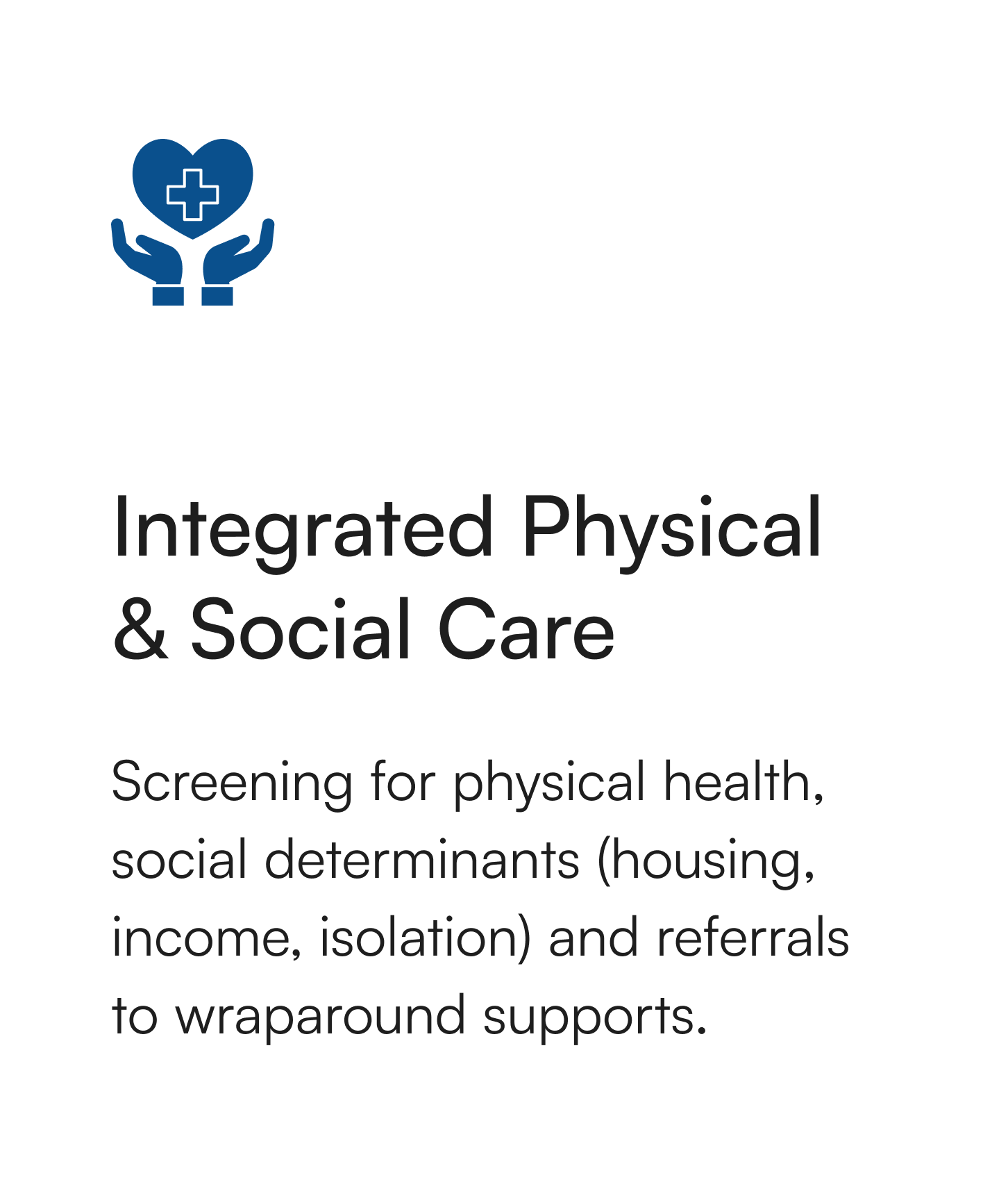 Integrated Physical & Social Care

Screening for physical health, social determinants (housing, income, isolation) and referrals to wraparound supports.